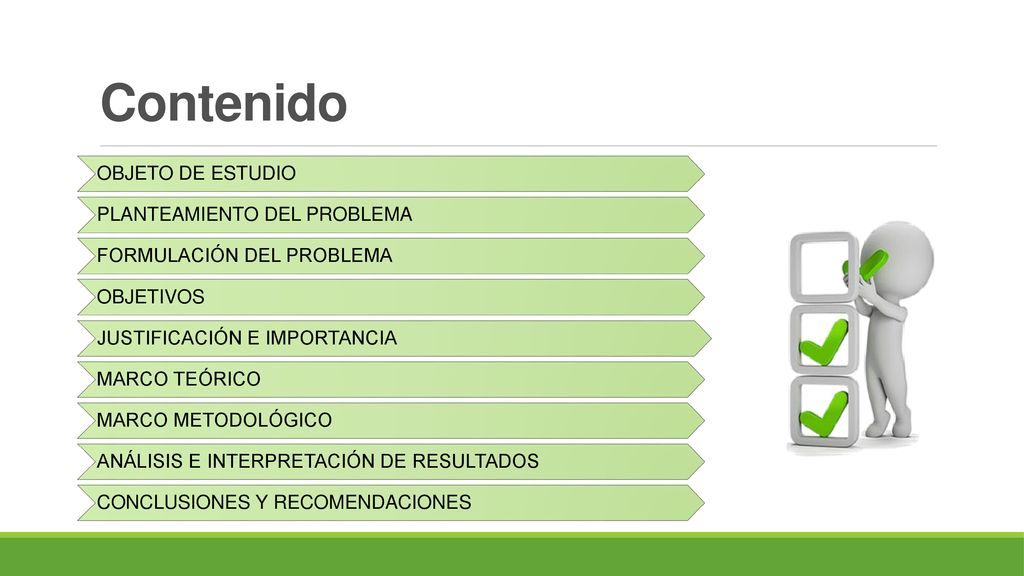 Contenido

OBJETO DE ESTUDIO

PLANTEAMIENTO DEL PROBLEMA

FORMULACIÓN DEL PROBLEMA

OBJETIVOS

JUSTIFICACIÓN E IMPORTANCIA

MARCO TEÓRICO

MARCO METODOLÓGICO

ANÁLISIS E INTERPRETACIÓN DE RESULTADOS

CONCLUSIONES Y RECOMENDACIONES